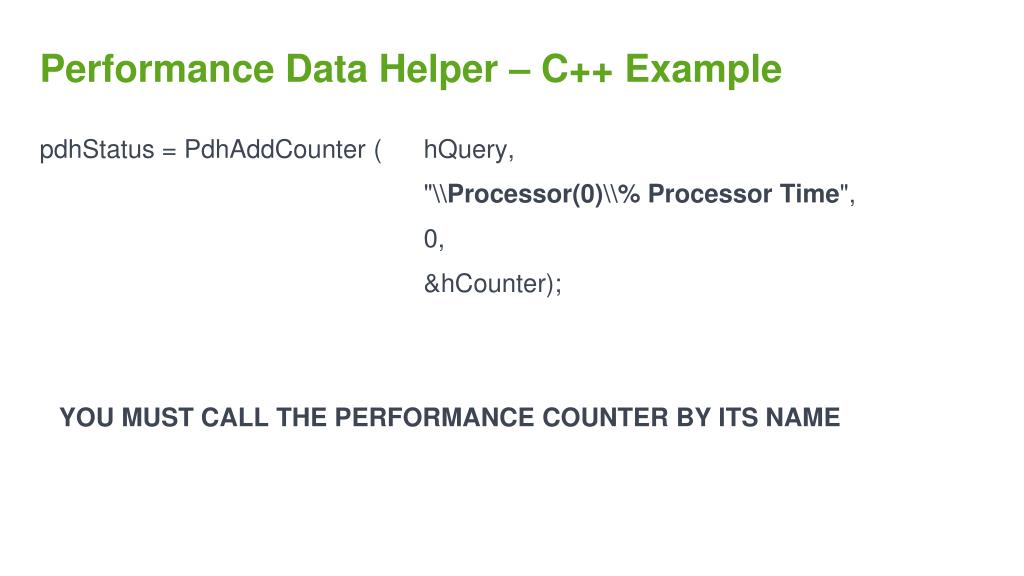 Performance Data Helper – C++ Example

pdhStatus = PdhAddCounter ( hQuery,
"\\Processor(0)\\% Processor Time",
0,
&hCounter);

YOU MUST CALL THE PERFORMANCE COUNTER BY ITS NAME